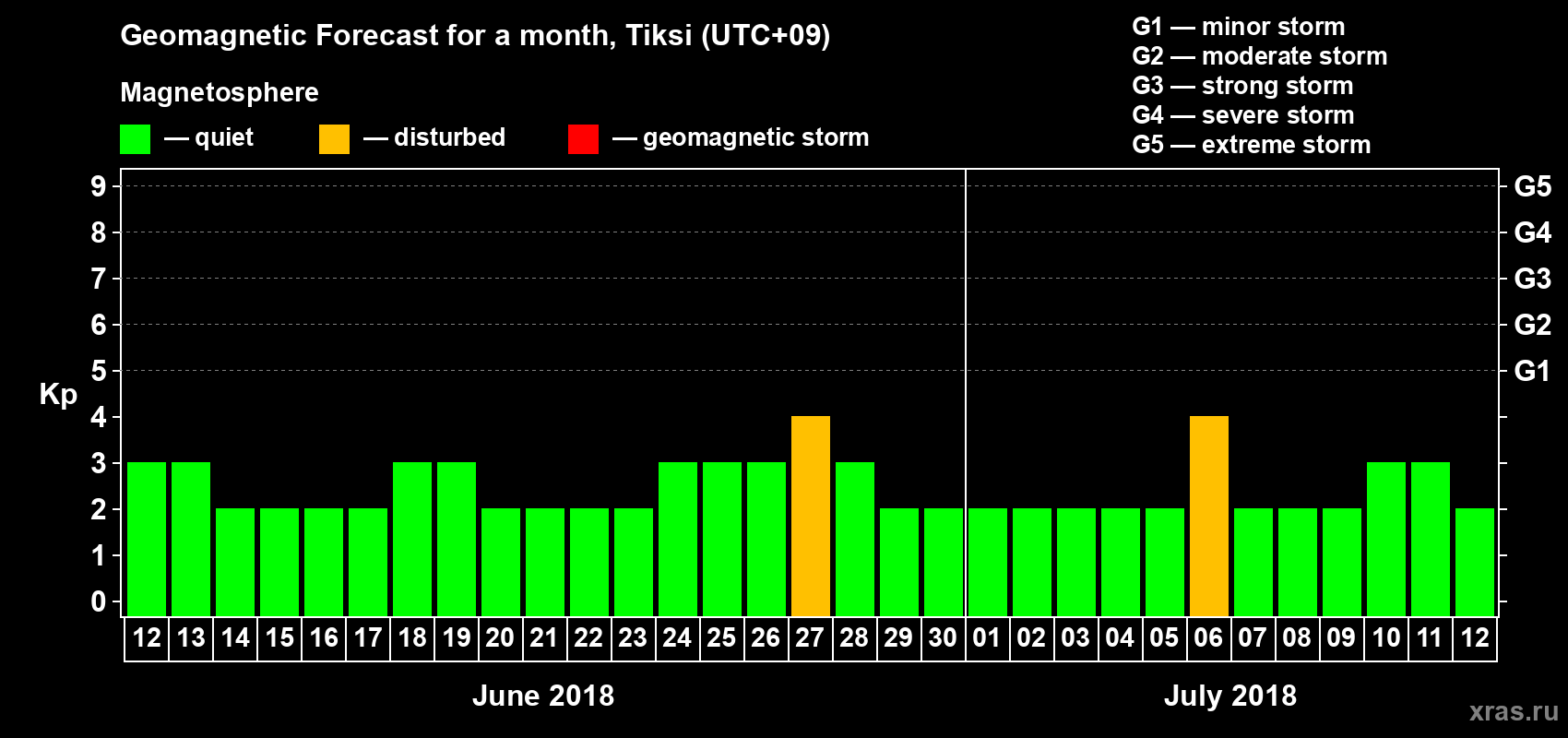 Geomagnetic Forecast for a month, Tiksi (UTC+09)

Magnetosphere

— quiet — disturbed — geomagnetic storm

G1 — minor storm
G2 — moderate storm
G3 — strong storm
G4 — severe storm
G5 — extreme storm

Kp

9 8 7 6 5 4 3 2 1 0

G5 G4 G3 G2 G1

12 13 14 15 16 17 18 19 20 21 22 23 24 25 26 27 28 29 30 01 02 03 04 05 06 07 08 09 10 11 12

June 2018

July 2018

xras.ru